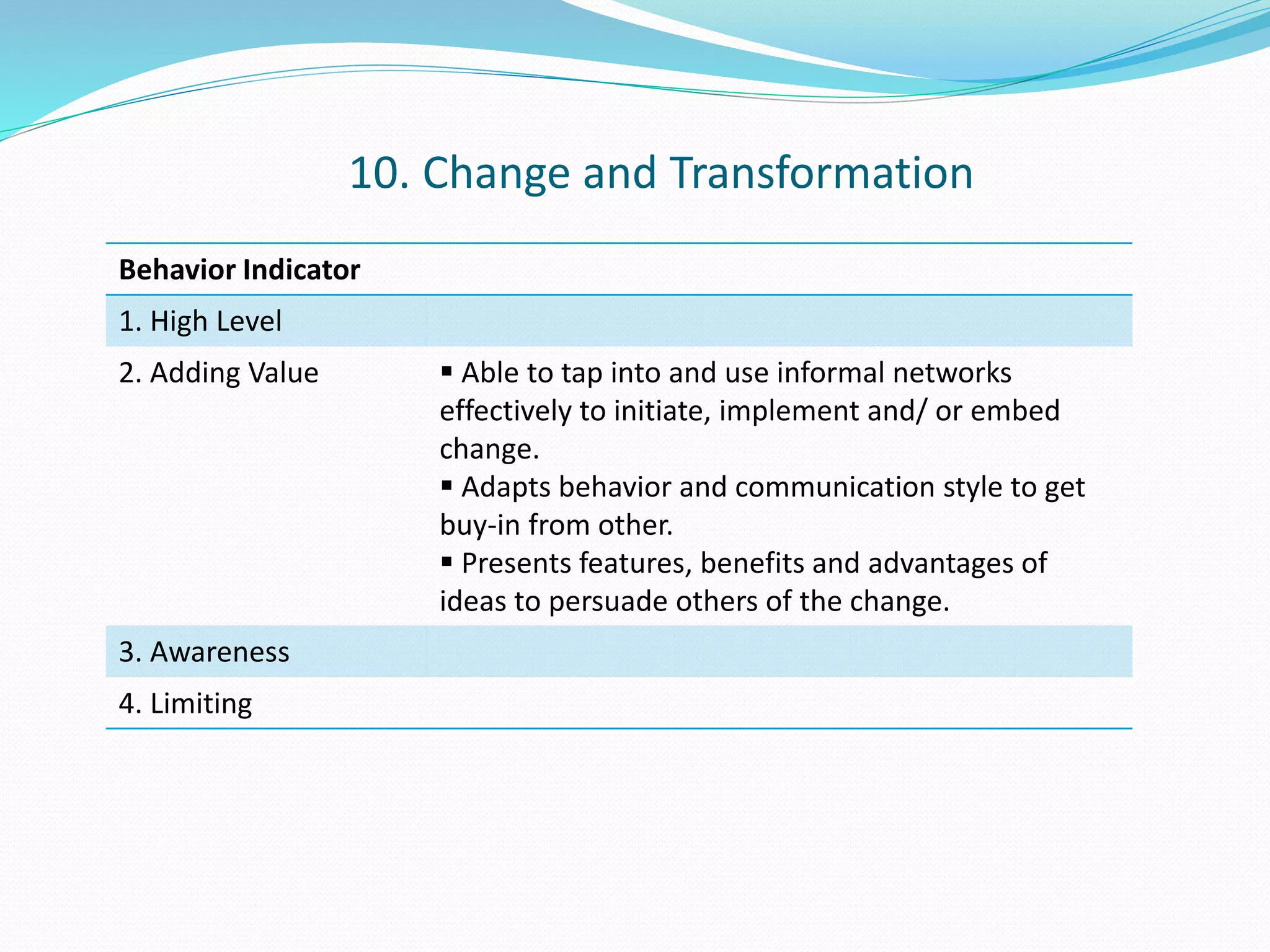 10. Change and Transformation

| Behavior Indicator | |
|---|---|
| 1. High Level | |
| 2. Adding Value | ▪ Able to tap into and use informal networks effectively to initiate, implement and/ or embed change. ▪ Adapts behavior and communication style to get buy-in from other. ▪ Presents features, benefits and advantages of ideas to persuade others of the change. |
| 3. Awareness | |
| 4. Limiting | |